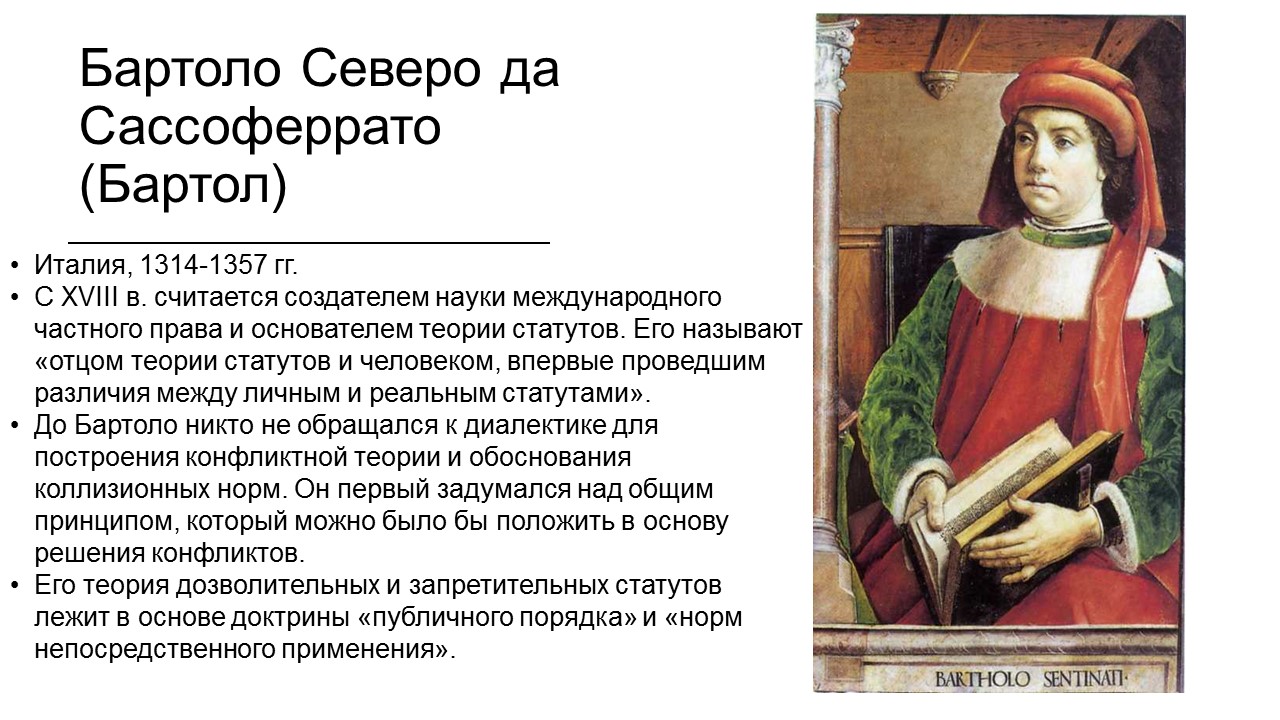 Бартоло Северо да Сассоферрато (Бартол)

• Италия, 1314-1357 гг.
• С XVIII в. считается создателем науки международного частного права и основателем теории статутов. Его называют «отцом теории статутов и человеком, впервые проведшим различия между личным и реальным статутами».
• До Бартоло никто не обращался к диалектике для построения конфликтной теории и обоснования коллизионных норм. Он первый задумался над общим принципом, который можно было бы положить в основу решения конфликтов.
• Его теория дозволительных и запретительных статутов лежит в основе доктрины «публичного порядка» и «норм непосредственного применения».

BARTHOLO SENTINATI·